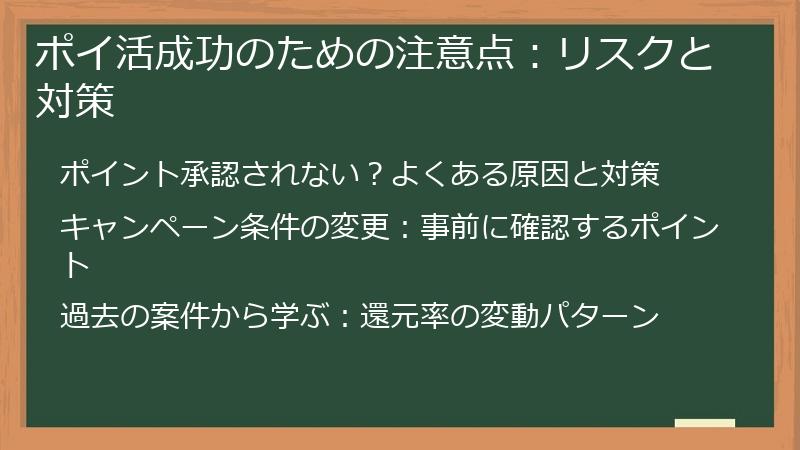 ポイ活成功のための注意点：リスクと対策

ポイント承認されない？よくある原因と対策

キャンペーン条件の変更：事前に確認するポイント

過去の案件から学ぶ：還元率の変動パターン